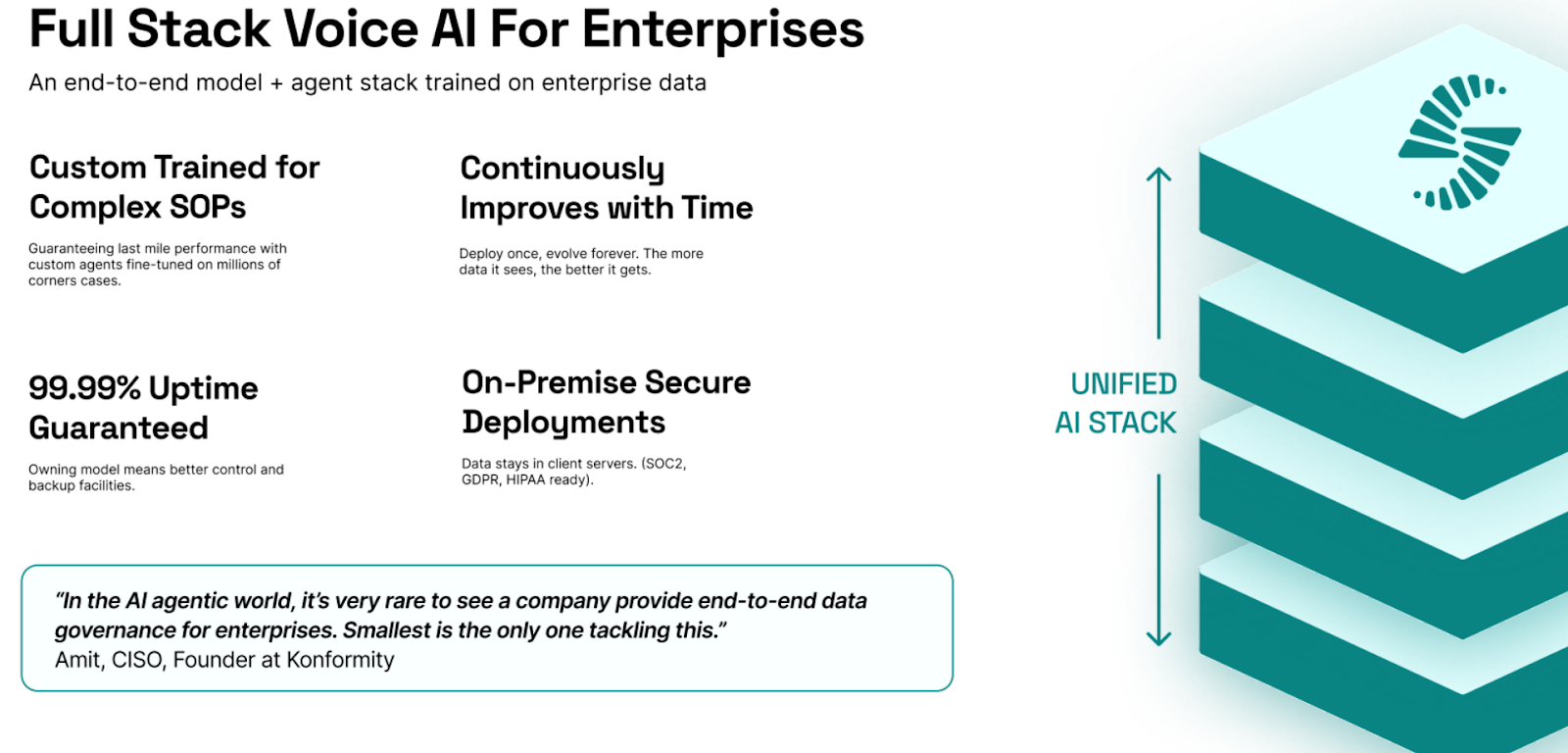 Full Stack Voice AI For Enterprises

An end-to-end model + agent stack trained on enterprise data

Custom Trained for Complex SOPs

Guaranteeing last mile performance with custom agents fine-tuned on millions of corners cases.

Continuously Improves with Time

Deploy once, evolve forever. The more data it sees, the better it gets.

99.99% Uptime Guaranteed

Owning model means better control and backup facilities.

On-Premise Secure Deployments

Data stays in client servers. (SOC2, GDPR, HIPAA ready).

"In the AI agentic world, it's very rare to see a company provide end-to-end data governance for enterprises. Smallest is the only one tackling this."
Amit, CISO, Founder at Konformity

UNIFIED
AI STACK